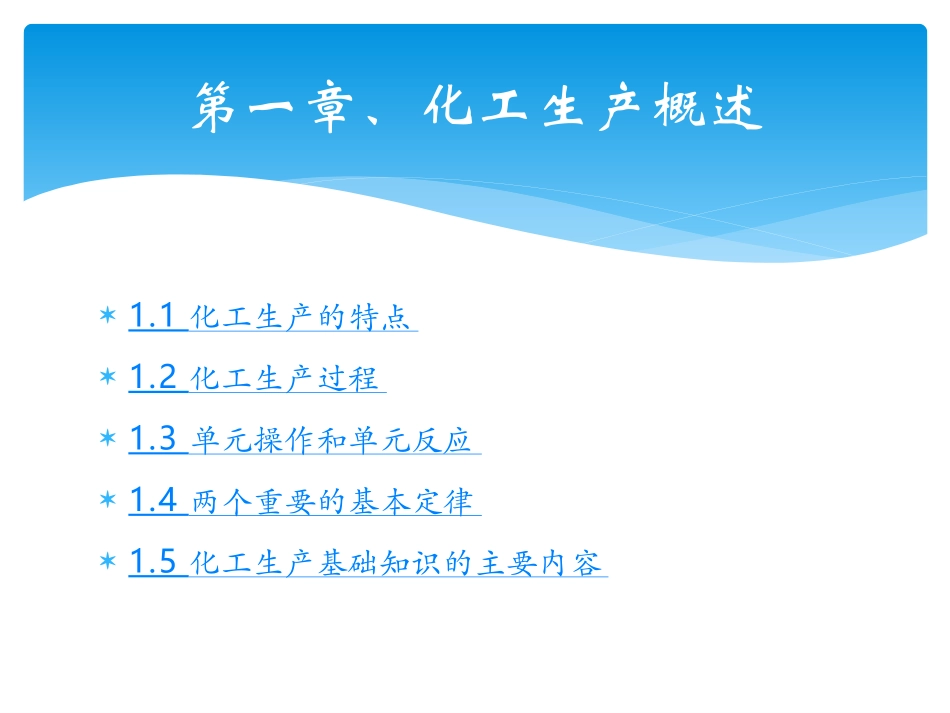 第一章、化工生产概述

* 1.1 化工生产的特点
* 1.2 化工生产过程
* 1.3 单元操作和单元反应
* 1.4 两个重要的基本定律
* 1.5 化工生产基础知识的主要内容